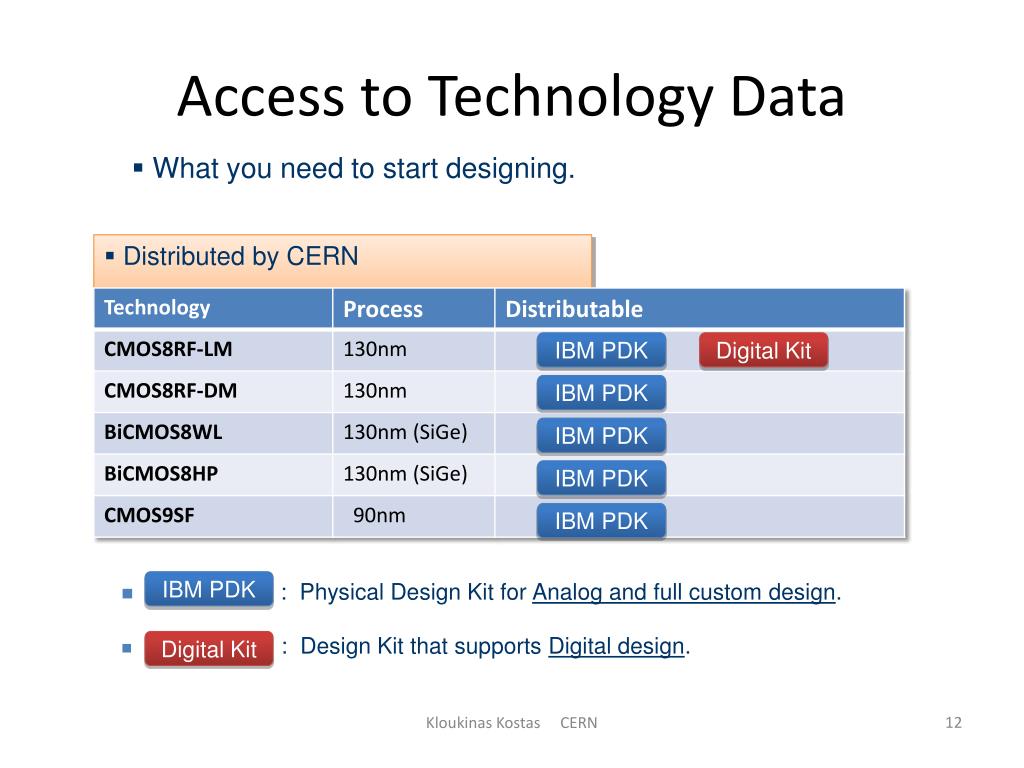 Access to Technology Data

▪ What you need to start designing.

▪ Distributed by CERN

| Technology | Process | Distributable |
|---|---|---|
| CMOS8RF-LM | 130nm | IBM PDK Digital Kit |
| CMOS8RF-DM | 130nm | IBM PDK |
| BiCMOS8WL | 130nm (SiGe) | IBM PDK |
| BiCMOS8HP | 130nm (SiGe) | IBM PDK |
| CMOS9SF | 90nm | IBM PDK |

▪ IBM PDK : Physical Design Kit for Analog and full custom design.

▪ Digital Kit : Design Kit that supports Digital design.

Kloukinas Kostas CERN

12